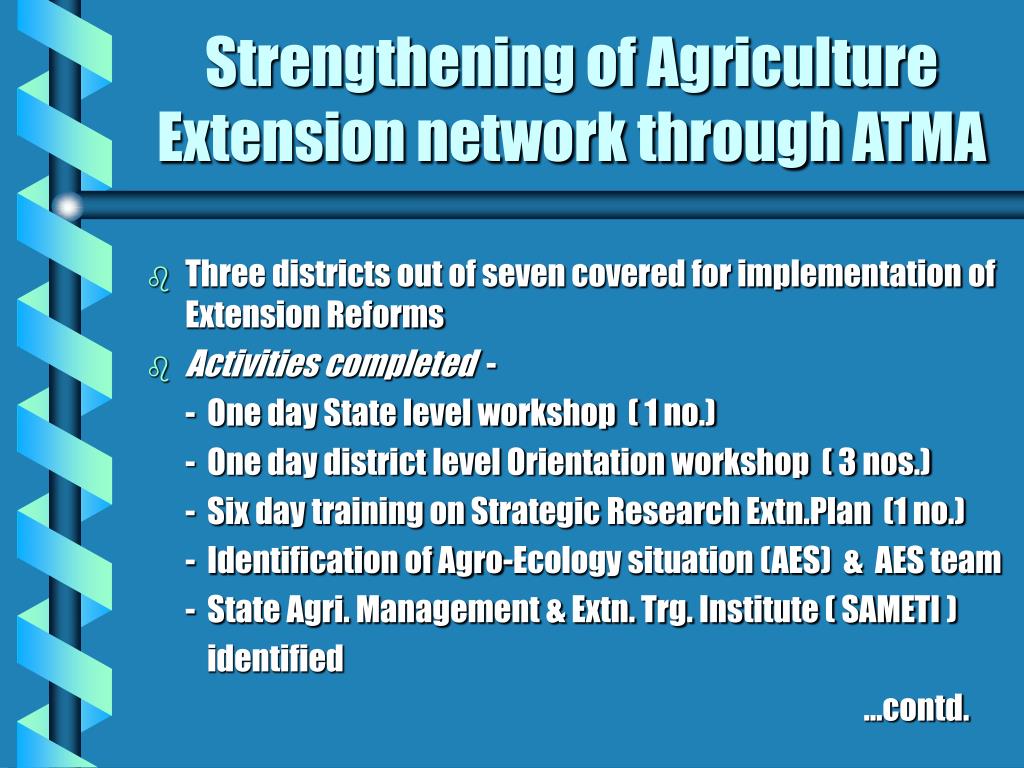 Strengthening of Agriculture Extension network through ATMA

Three districts out of seven covered for implementation of Extension Reforms

Activities completed -

- One day State level workshop ( 1 no.)
- One day district level Orientation workshop ( 3 nos.)
- Six day training on Strategic Research Extn.Plan (1 no.)
- Identification of Agro-Ecology situation (AES) & AES team
- State Agri. Management & Extn. Trg. Institute ( SAMETI ) identified

...contd.